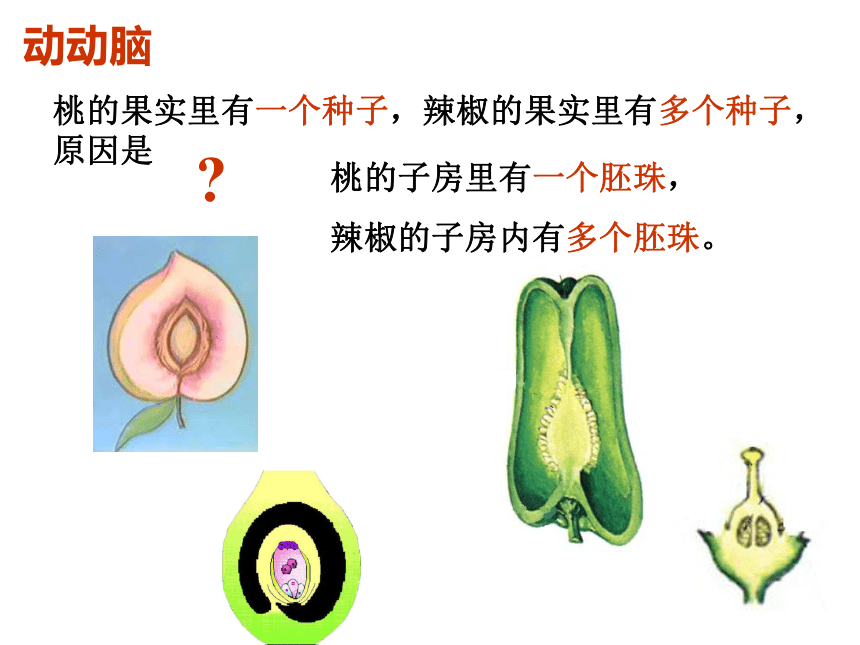 动动脑

桃的果实里有一个种子，辣椒的果实里有多个种子，原因是

?

桃的子房里有一个胚珠，

辣椒的子房内有多个胚珠。